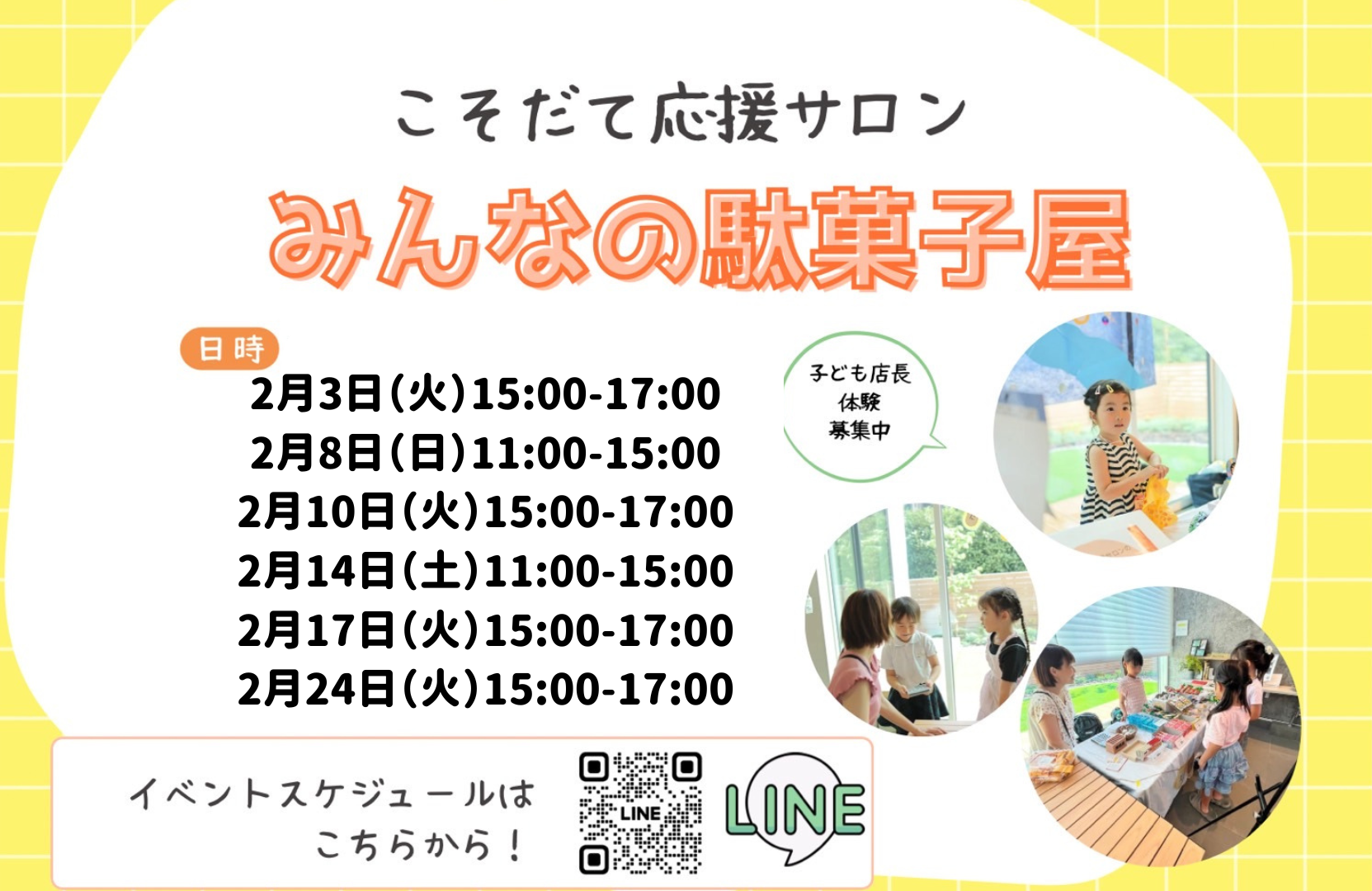 こそだて応援サロン

みんなの駄菓子屋

日時
2月3日(火)15:00-17:00
2月8日(日)11:00-15:00
2月10日(火)15:00-17:00
2月14日(土)11:00-15:00
2月17日(火)15:00-17:00
2月24日(火)15:00-17:00

子ども店長
体験
募集中

イベントスケジュールは
こちらから！

LINE

LINE